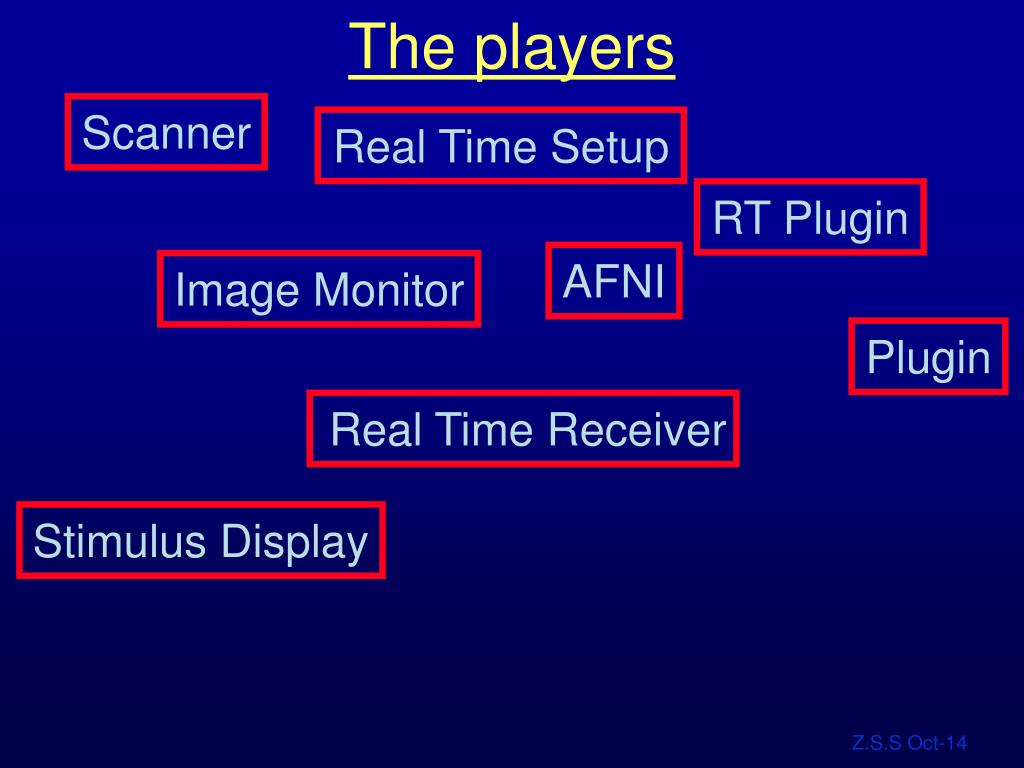 The players

Scanner

Real Time Setup

RT Plugin

Image Monitor

AFNI

Plugin

Real Time Receiver

Stimulus Display

Z.S.S Oct-14